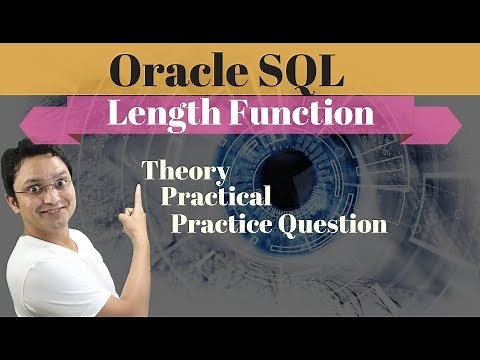 Oracle SQL
Length Function

Theory
Practical
Practice Question